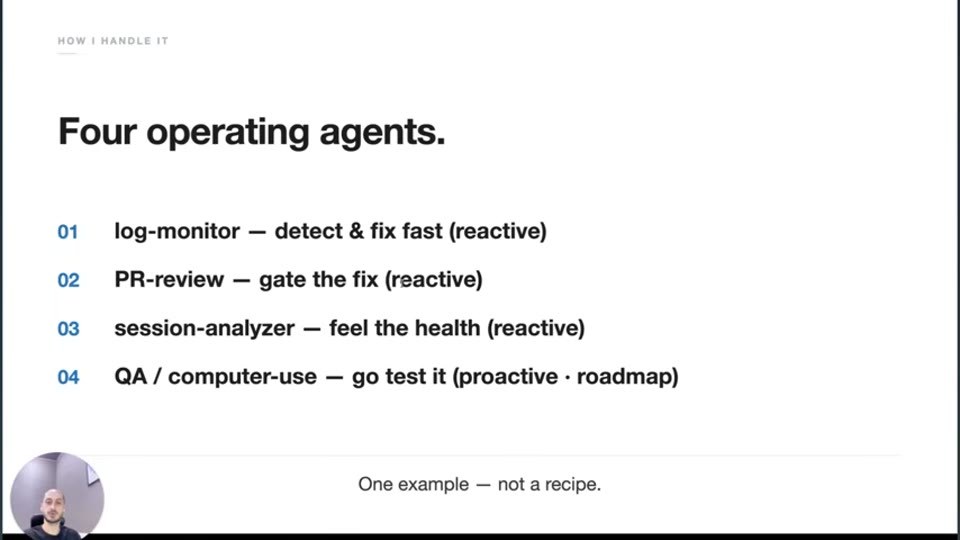 HOW I HANDLE IT

Four operating agents.

01 log-monitor — detect & fix fast (reactive)

02 PR-review — gate the fix (reactive)

03 session-analyzer — feel the health (reactive)

04 QA / computer-use — go test it (proactive · roadmap)

One example — not a recipe.